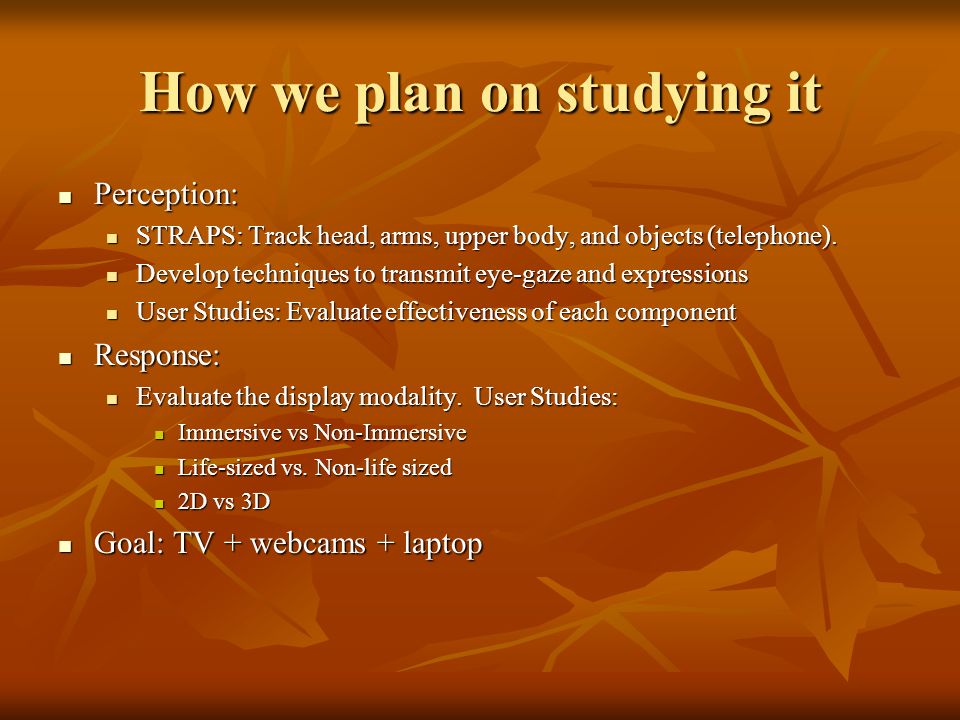 How we plan on studying it

- Perception:
  - STRAPS: Track head, arms, upper body, and objects (telephone).
  - Develop techniques to transmit eye-gaze and expressions
  - User Studies: Evaluate effectiveness of each component
- Response:
  - Evaluate the display modality. User Studies:
    - Immersive vs Non-Immersive
    - Life-sized vs. Non-life sized
    - 2D vs 3D
- Goal: TV + webcams + laptop